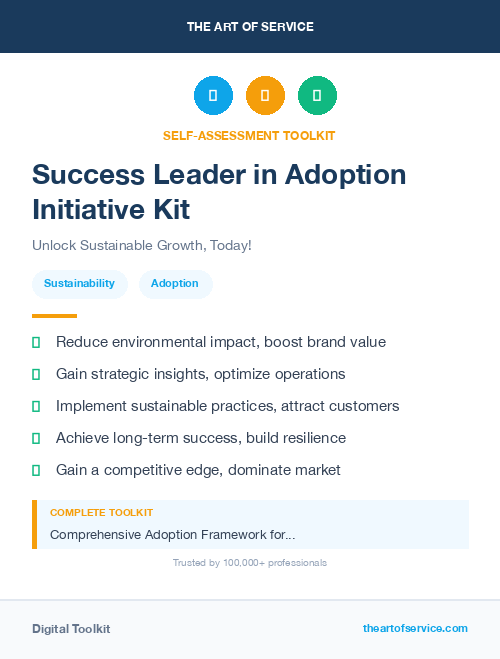 THE ART OF SERVICE

SELF-ASSESSMENT TOOLKIT

Success Leader in Adoption Initiative Kit

Unlock Sustainable Growth, Today!

Sustainability

Adoption

Reduce environmental impact, boost brand value

Gain strategic insights, optimize operations

Implement sustainable practices, attract customers

Achieve long-term success, build resilience

Gain a competitive edge, dominate market

COMPLETE TOOLKIT

Comprehensive Adoption Framework for...

Trusted by 100,000+ professionals

Digital Toolkit

theartofservice.com